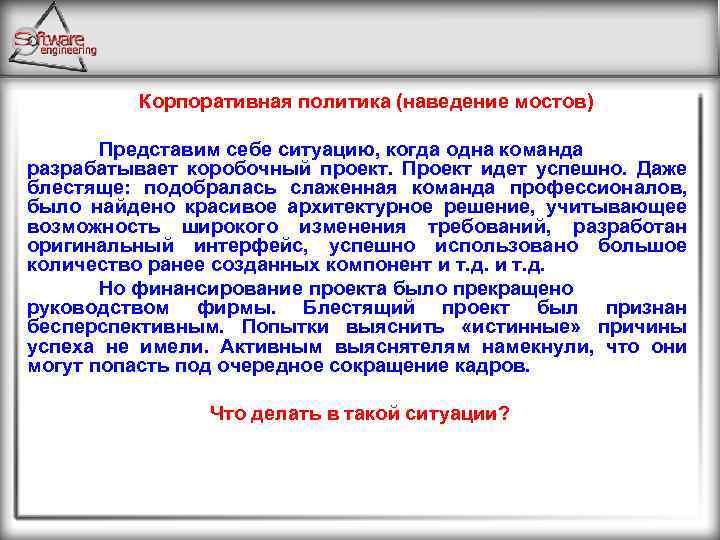 Software engineering

Корпоративная политика (наведение мостов)

Представим себе ситуацию, когда одна команда разрабатывает коробочный проект. Проект идет успешно. Даже блестяще: подобралась слаженная команда профессионалов, было найдено красивое архитектурное решение, учитывающее возможность широкого изменения требований, разработан оригинальный интерфейс, успешно использовано большое количество ранее созданных компонент и т.д. и т.д.

Но финансирование проекта было прекращено руководством фирмы. Блестящий проект был признан бесперспективным. Попытки выяснить «истинные» причины успеха не имели. Активным выяснятелям намекнули, что они могут попасть под очередное сокращение кадров.

Что делать в такой ситуации?